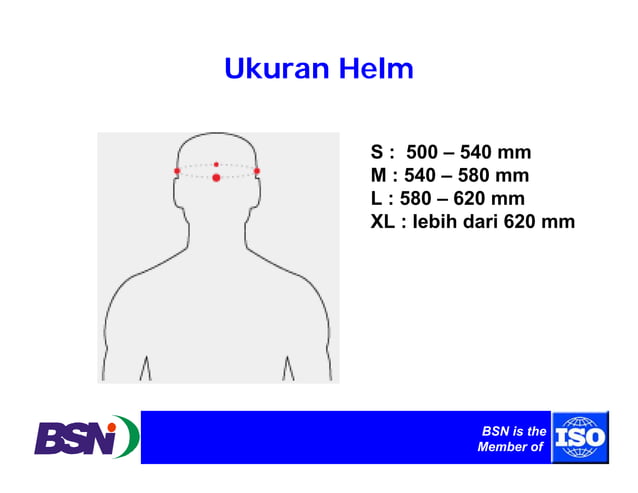 Ukuran Helm

S : 500 – 540 mm
M : 540 – 580 mm
L : 580 – 620 mm
XL : lebih dari 620 mm

BSN

BSN is the Member of

ISO